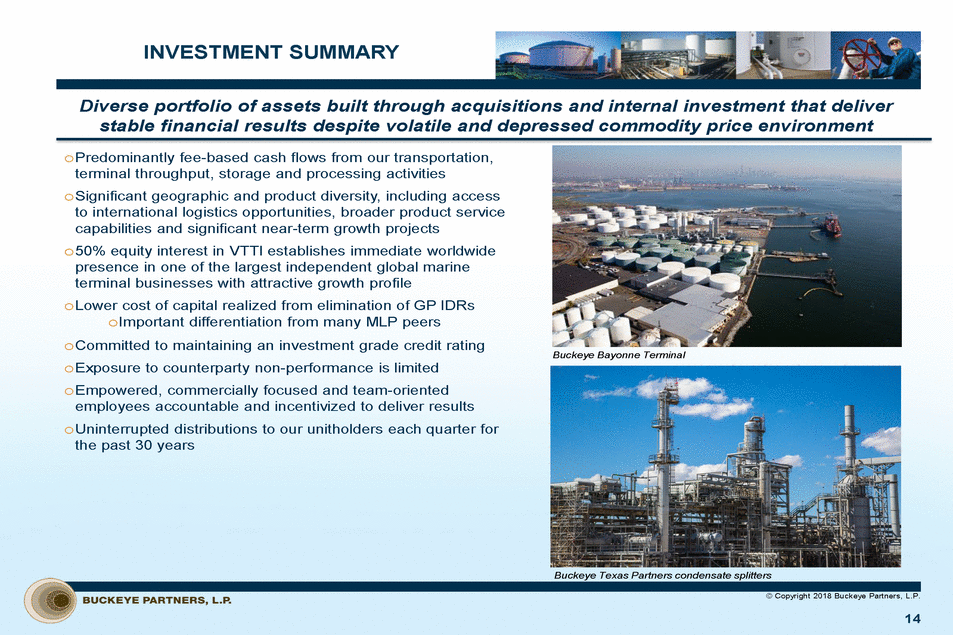 INVESTMENT SUMMARY

Diverse portfolio of assets built through acquisitions and internal investment that deliver stable financial results despite volatile and depressed commodity price environment

o Predominantly fee-based cash flows from our transportation, terminal throughput, storage and processing activities

o Significant geographic and product diversity, including access to international logistics opportunities, broader product service capabilities and significant near-term growth projects

o 50% equity interest in VTTI establishes immediate worldwide presence in one of the largest independent global marine terminal businesses with attractive growth profile

o Lower cost of capital realized from elimination of GP IDRs
o Important differentiation from many MLP peers

o Committed to maintaining an investment grade credit rating

o Exposure to counterparty non-performance is limited

o Empowered, commercially focused and team-oriented employees accountable and incentivized to deliver results

o Uninterrupted distributions to our unitholders each quarter for the past 30 years

Buckeye Bayonne Terminal

Buckeye Texas Partners condensate splitters

BUCKEYE PARTNERS, L.P.

© Copyright 2018 Buckeye Partners, L.P.

14